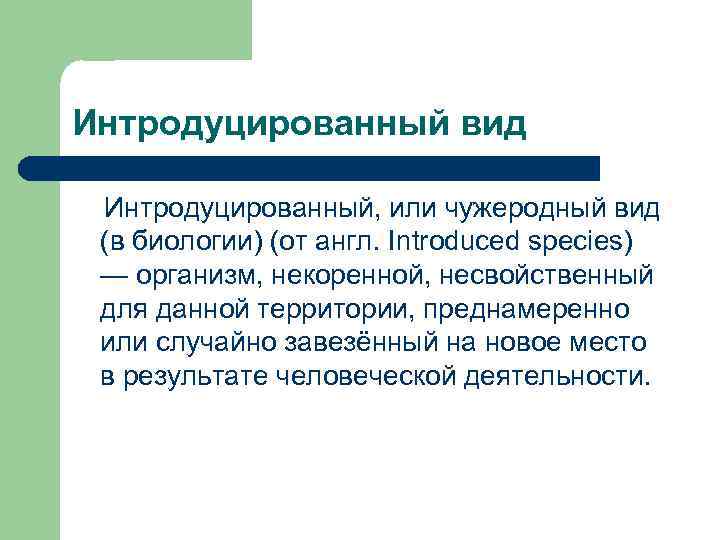 Интродуцированный вид

Интродуцированный, или чужеродный вид (в биологии) (от англ. Introduced species) — организм, некоренной, несвойственный для данной территории, преднамеренно или случайно завезённый на новое место в результате человеческой деятельности.